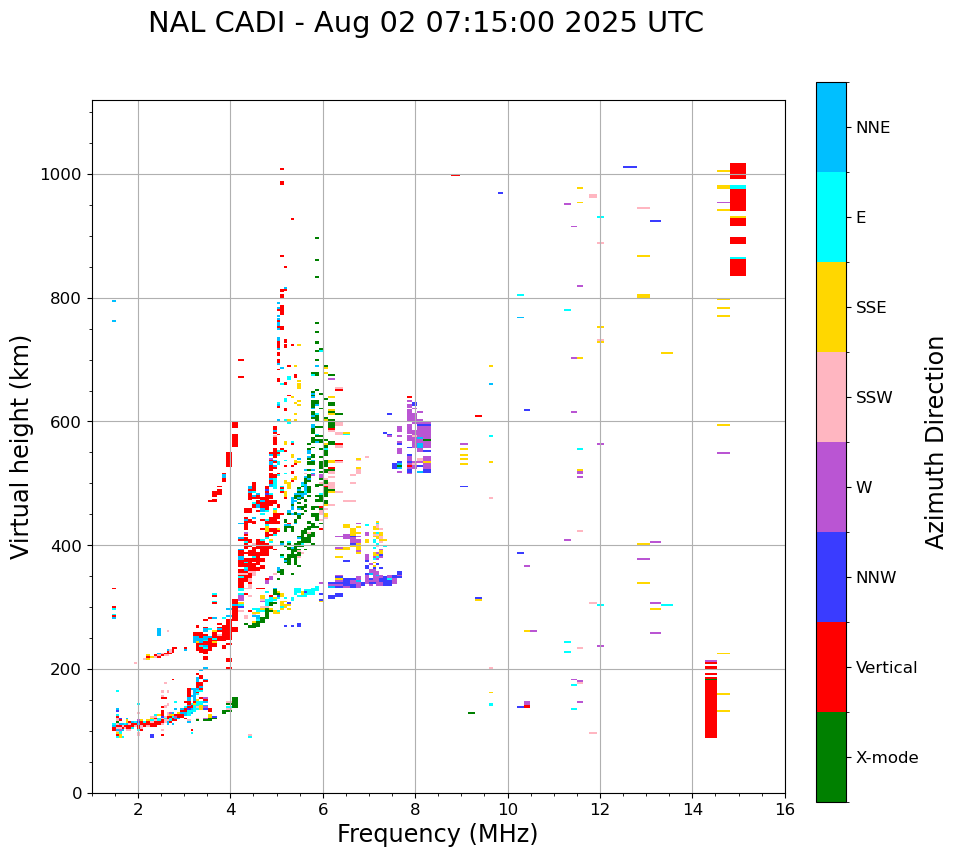 NAL CADI - Aug 02 07:15:00 2025 UTC

Virtual height (km)

1000
800
600
400
200
0

2
4
6
8
10
12
14
16

Frequency (MHz)

NNE
E
SSE
SSW
W
NNW
Vertical
X-mode

Azimuth Direction